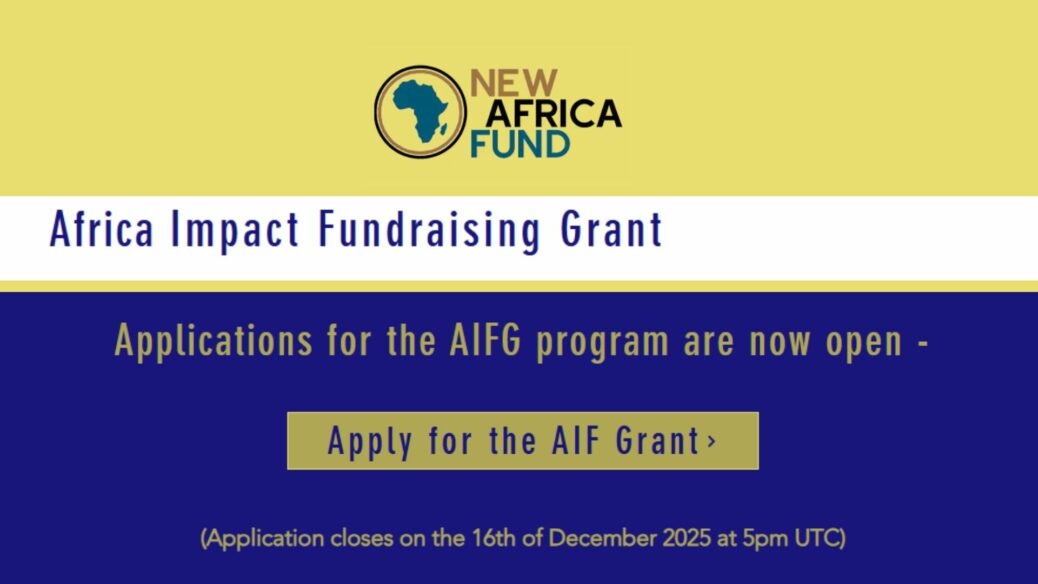 NEW
AFRICA
FUND

Africa Impact Fundraising Grant

Applications for the AIFG program are now open -

Apply for the AIF Grant ›

(Application closes on the 16th of December 2025 at 5pm UTC)